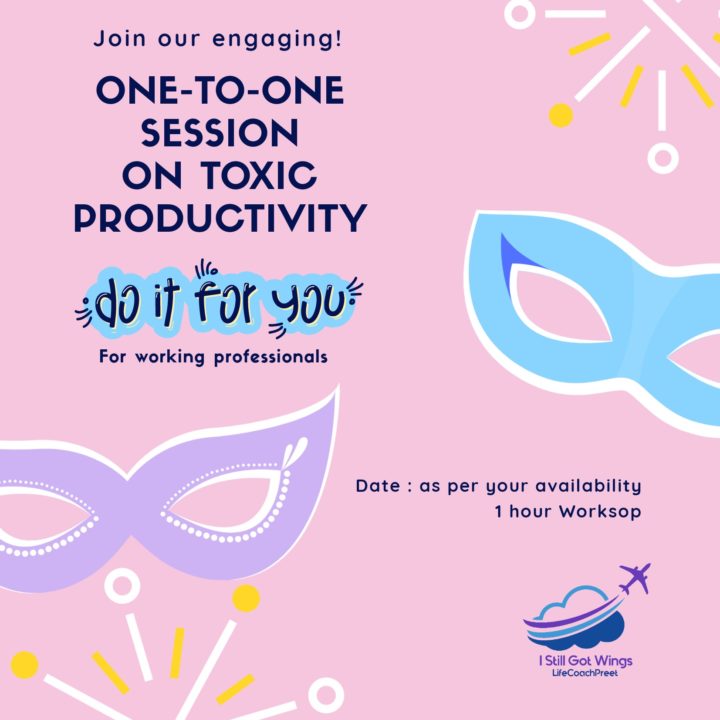 Join our engaging!

ONE-TO-ONE SESSION ON TOXIC PRODUCTIVITY

do it for you

For working professionals

Date : as per your availability
1 hour Worksop

I Still Got Wings
LifeCoachPreet